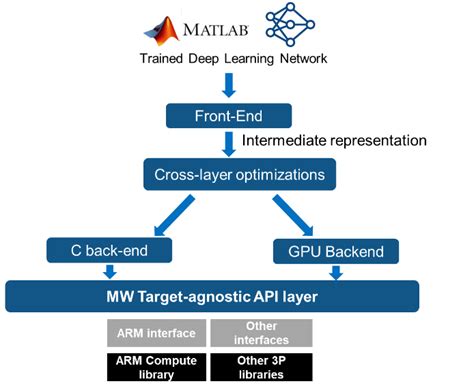 MATLAB

Trained Deep Learning Network

Front-End

Intermediate representation

Cross-layer optimizations

C back-end

GPU Backend

MW Target-agnostic API layer

ARM interface

Other interfaces

ARM Compute library

Other 3P libraries